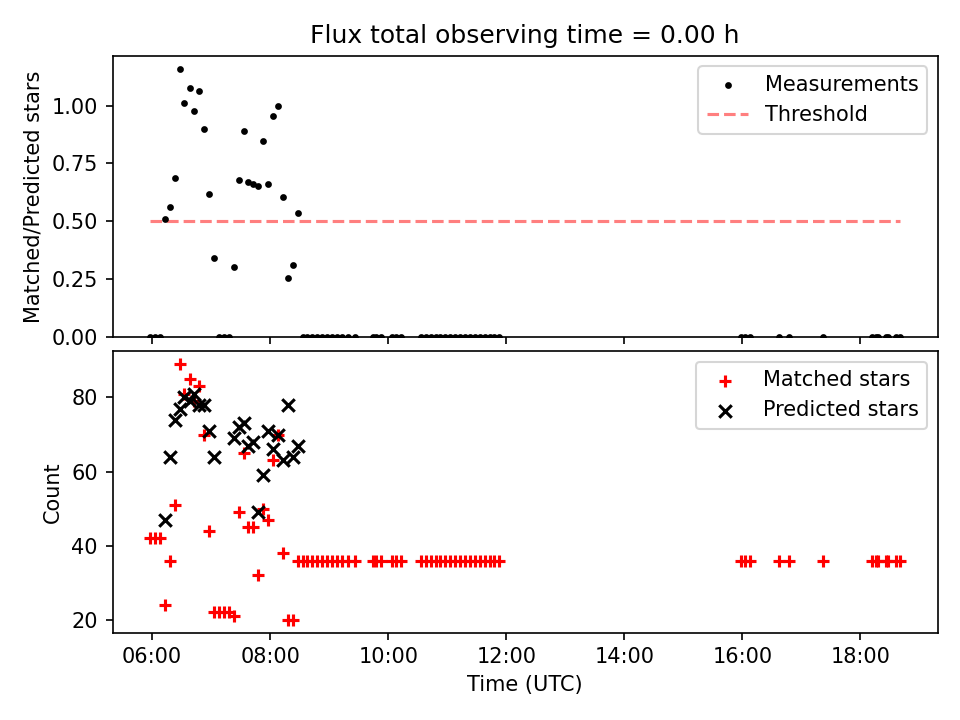 Flux total observing time = 0.00 h

Matched/Predicted stars

1.00
0.75
0.50
0.25
0.00

Measurements
Threshold

Count

80
60
40
20

Matched stars
Predicted stars

06:00
08:00
10:00
12:00
14:00
16:00
18:00
Time (UTC)